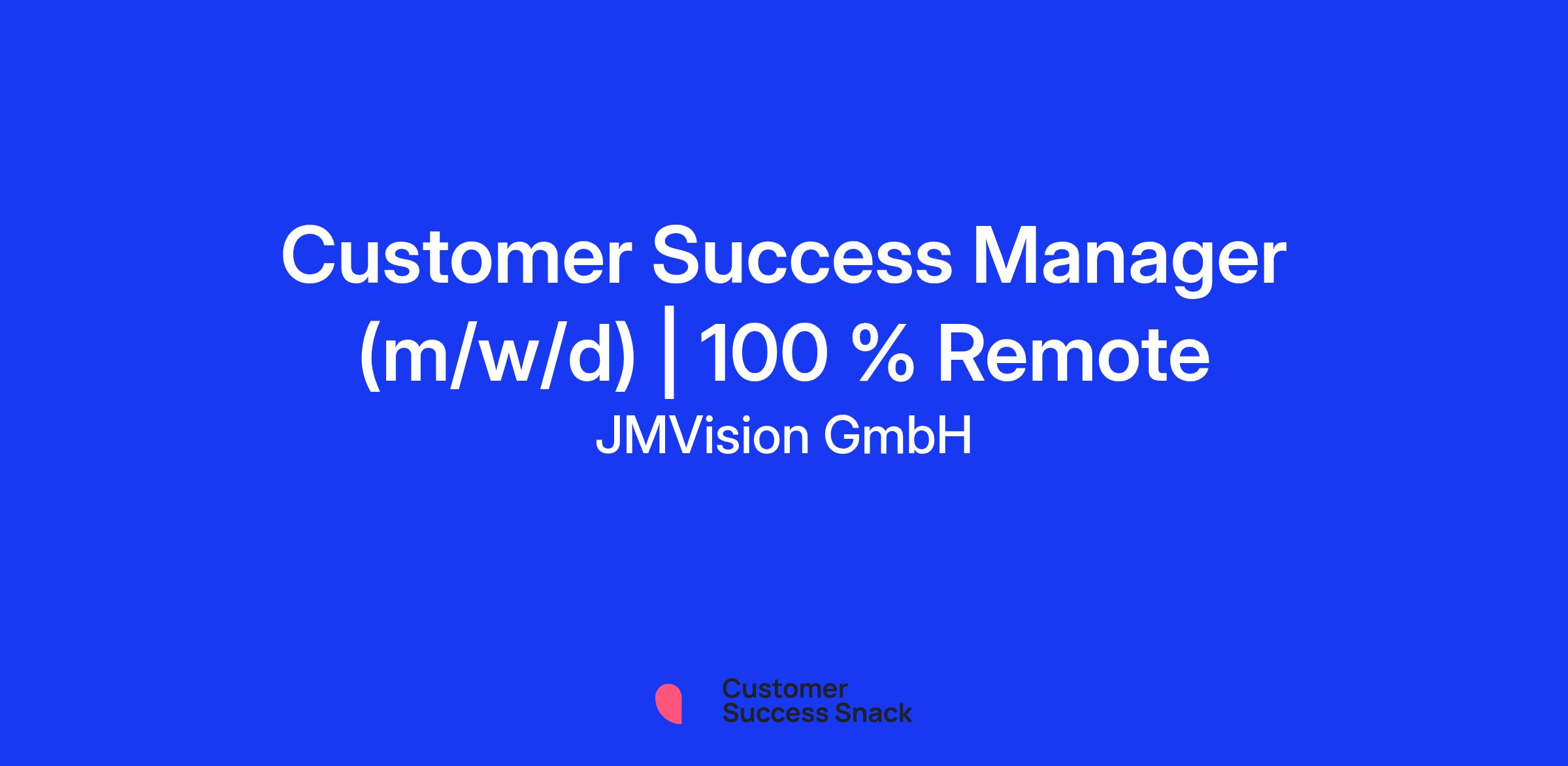 Customer Success Manager (m/w/d) | 100 % Remote

JMVision GmbH

Customer Success Snack